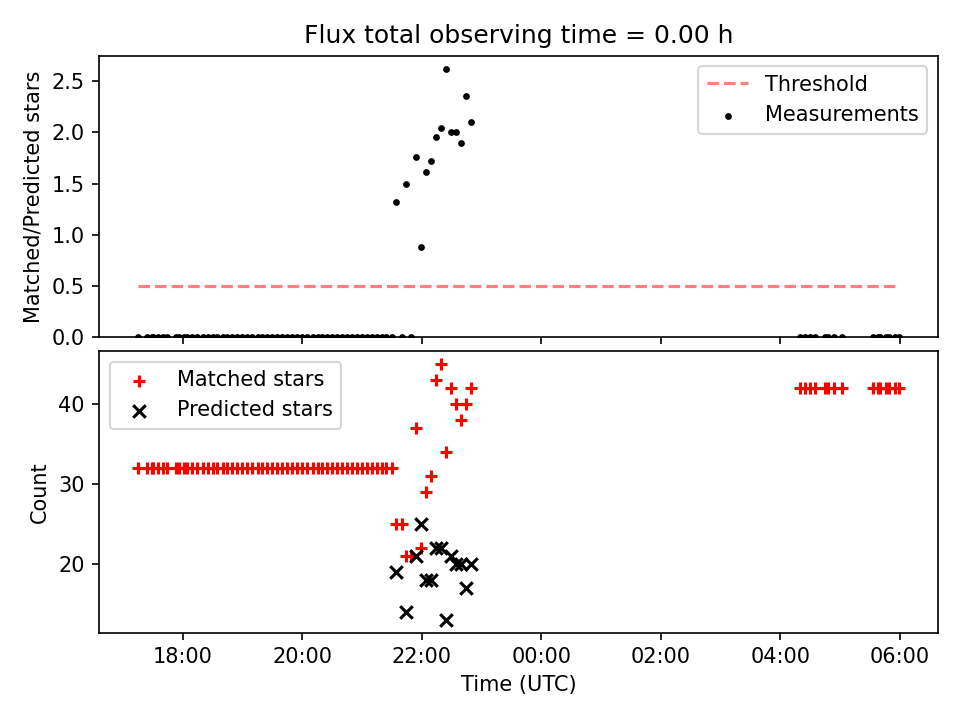 Flux total observing time = 0.00 h

Matched/Predicted stars

2.5
2.0
1.5
1.0
0.5
0.0

Threshold
Measurements

Count

40
30
20

Matched stars
Predicted stars

18:00
20:00
22:00
00:00
02:00
04:00
06:00

Time (UTC)